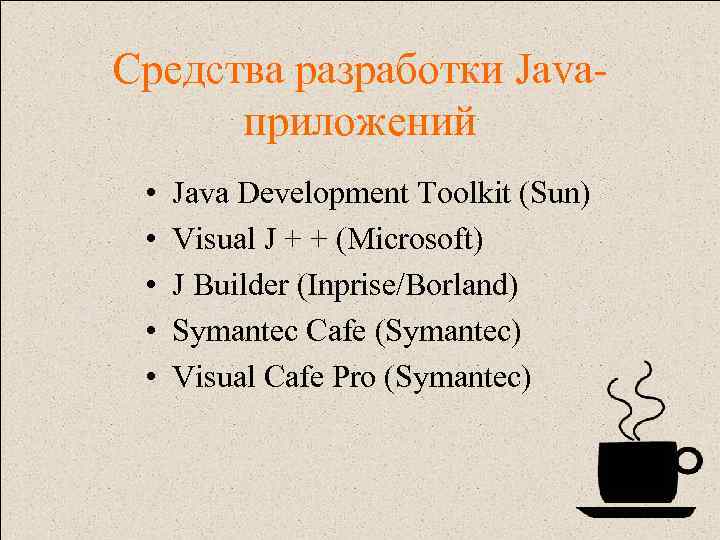 Средства разработки Java-приложений

• Java Development Toolkit (Sun)
• Visual J + + (Microsoft)
• J Builder (Inprise/Borland)
• Symantec Cafe (Symantec)
• Visual Cafe Pro (Symantec)